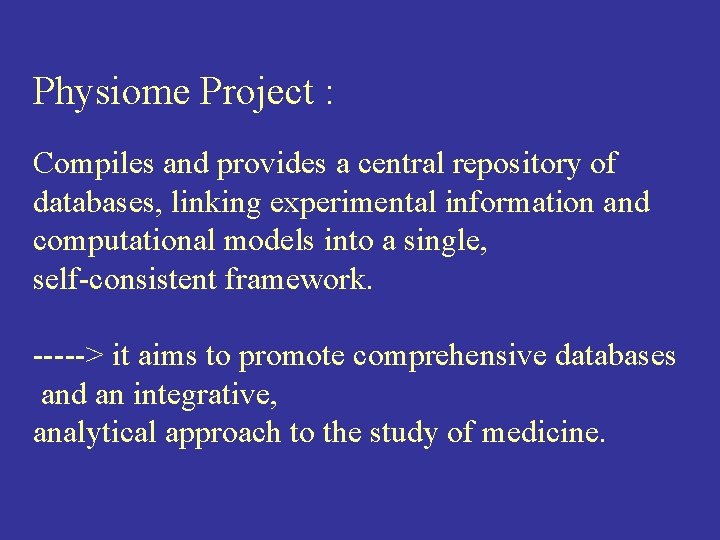 Physiome Project :

Compiles and provides a central repository of databases, linking experimental information and computational models into a single, self-consistent framework.

-----> it aims to promote comprehensive databases and an integrative, analytical approach to the study of medicine.